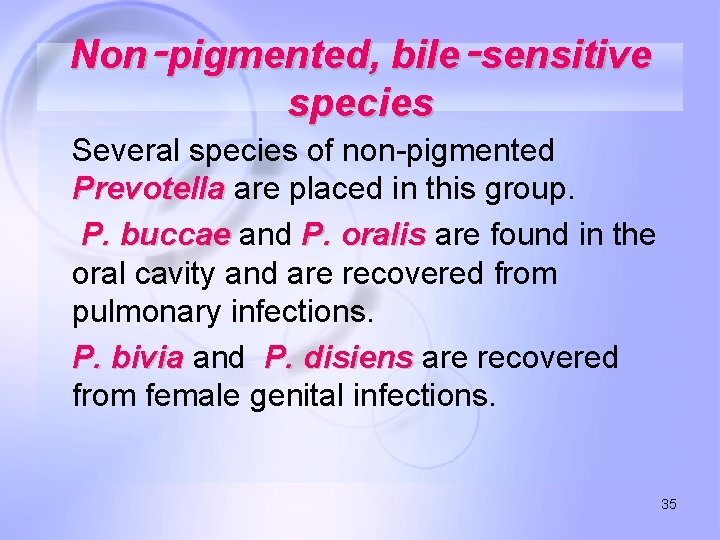 Non-pigmented, bile-sensitive species

Several species of non-pigmented Prevotella are placed in this group.

P. buccae and P. oralis are found in the oral cavity and are recovered from pulmonary infections.

P. bivia and P. disiens are recovered from female genital infections.

35